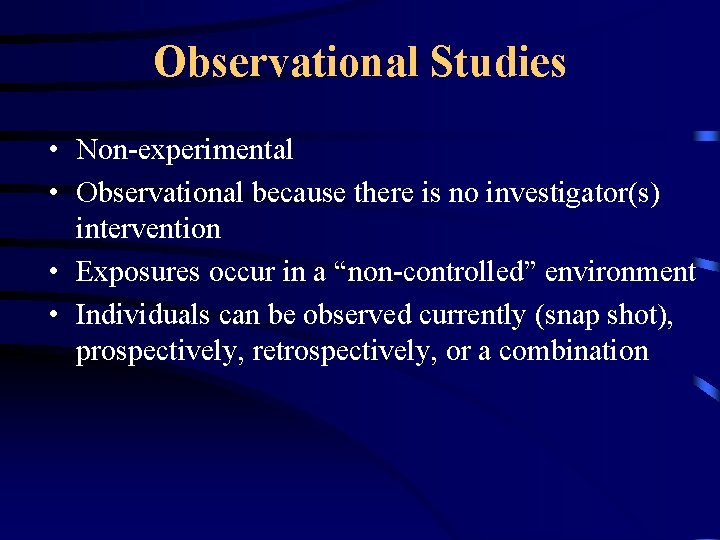 Observational Studies

• Non-experimental
• Observational because there is no investigator(s) intervention
• Exposures occur in a “non-controlled” environment
• Individuals can be observed currently (snap shot), prospectively, retrospectively, or a combination